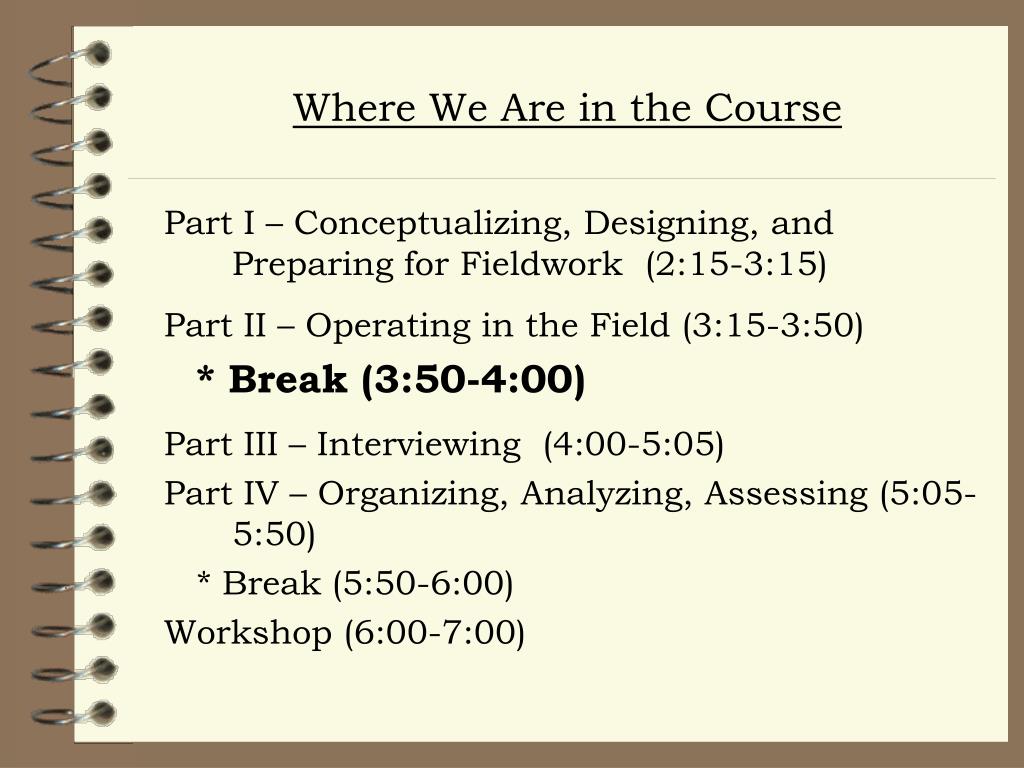 Where We Are in the Course

Part I – Conceptualizing, Designing, and Preparing for Fieldwork (2:15-3:15)

Part II – Operating in the Field (3:15-3:50)

* Break (3:50-4:00)

Part III – Interviewing (4:00-5:05)

Part IV – Organizing, Analyzing, Assessing (5:05-5:50)

* Break (5:50-6:00)

Workshop (6:00-7:00)